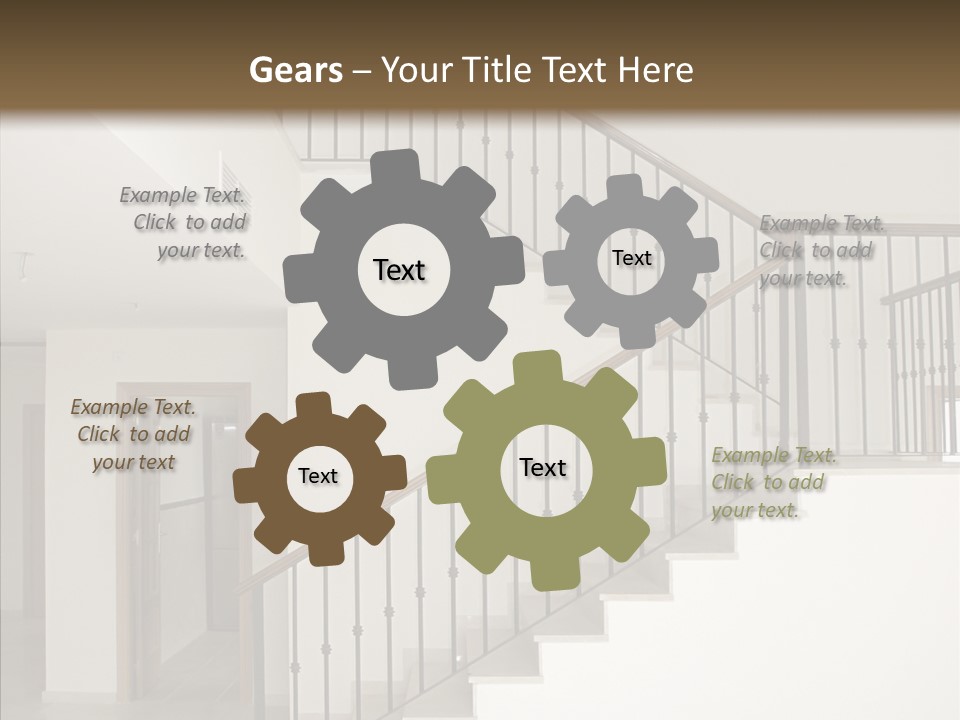 Gears – Your Title Text Here

Example Text. Click to add your text.

Text

Text

Example Text. Click to add your text.

Example Text. Click to add your text

Text

Text

Example Text. Click to add your text.